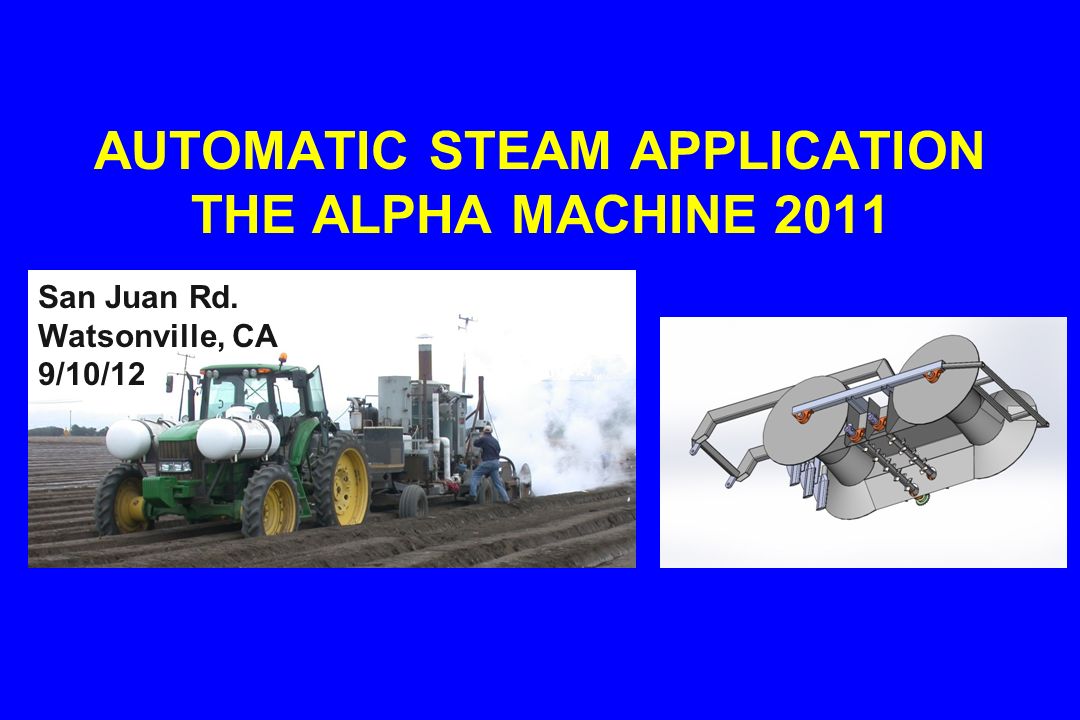 AUTOMATIC STEAM APPLICATION
THE ALPHA MACHINE 2011

San Juan Rd.
Watsonville, CA
9/10/12